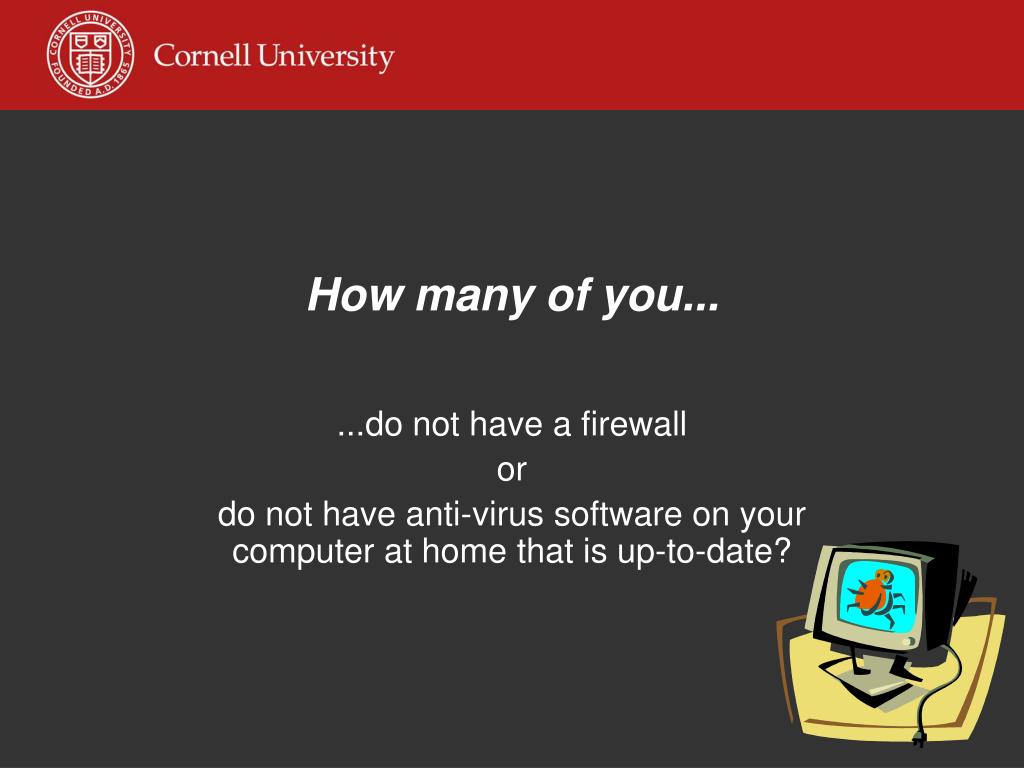 CORNELL UNIVERSITY FOUNDED A.D. 1865

Cornell University

How many of you...

...do not have a firewall
or
do not have anti-virus software on your computer at home that is up-to-date?